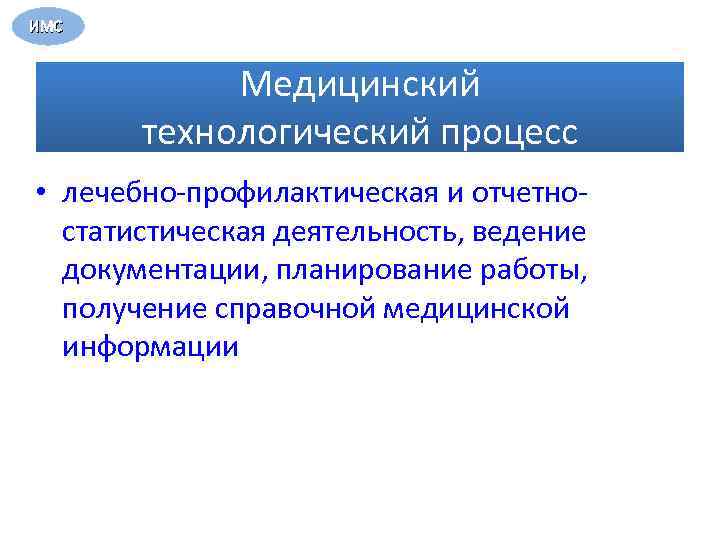 ИМС

Медицинский технологический процесс

• лечебно-профилактическая и отчетно-статистическая деятельность, ведение документации, планирование работы, получение справочной медицинской информации